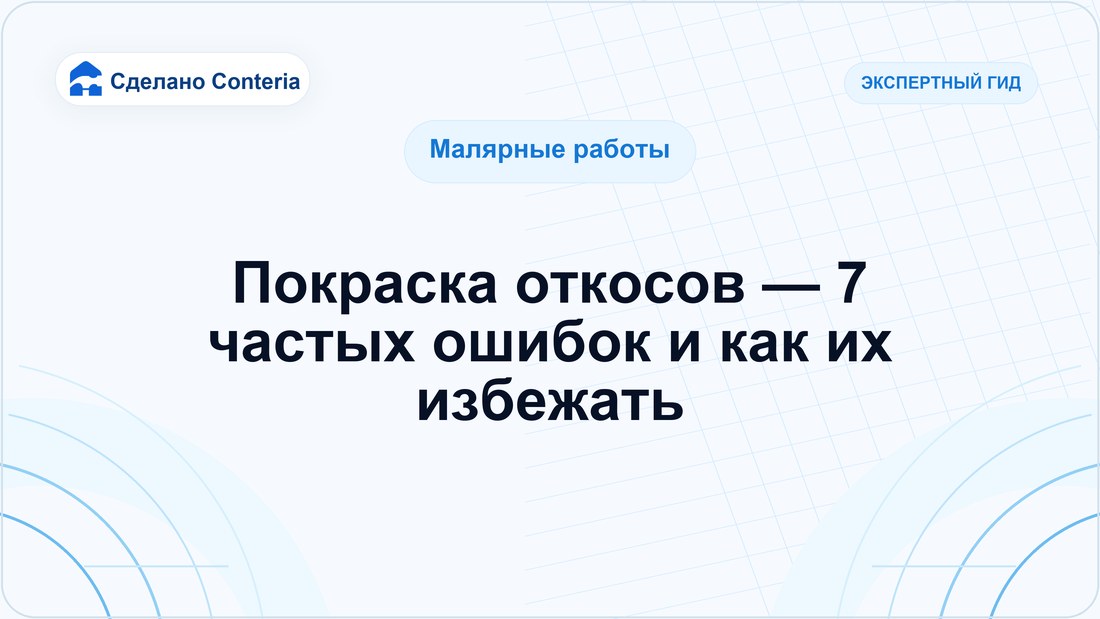 Сделано Conteria

ЭКСПЕРТНЫЙ ГИД

Малярные работы

Покраска откосов — 7 частых ошибок и как их избежать